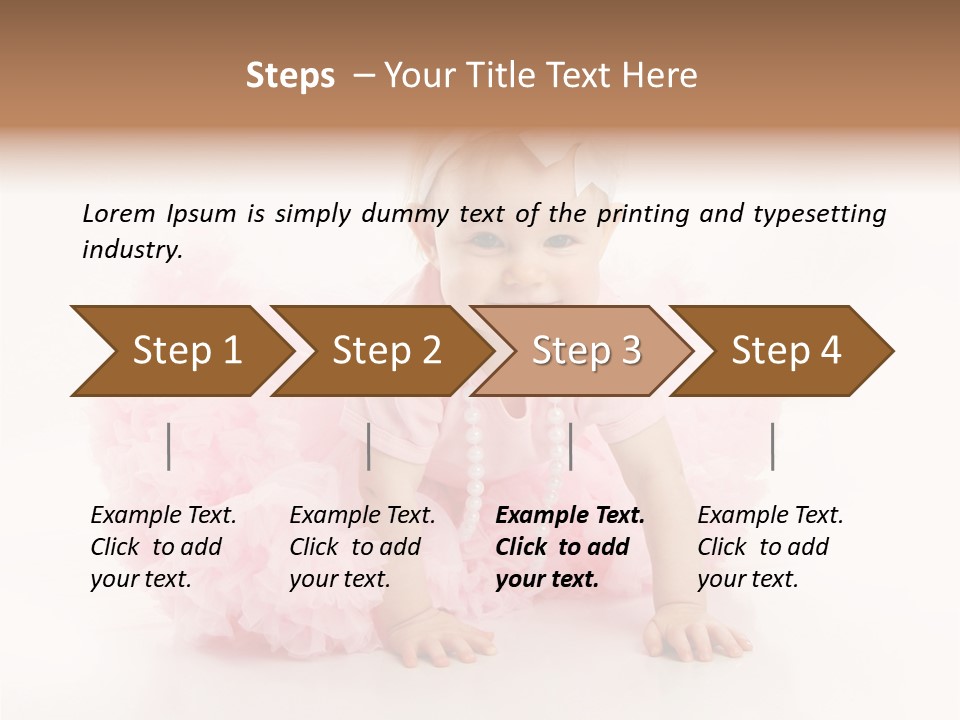 Steps – Your Title Text Here

Lorem Ipsum is simply dummy text of the printing and typesetting industry.

Step 1

Step 2

Step 3

Step 4

Example Text. Click to add your text.

Example Text. Click to add your text.

Example Text. Click to add your text.

Example Text. Click to add your text.